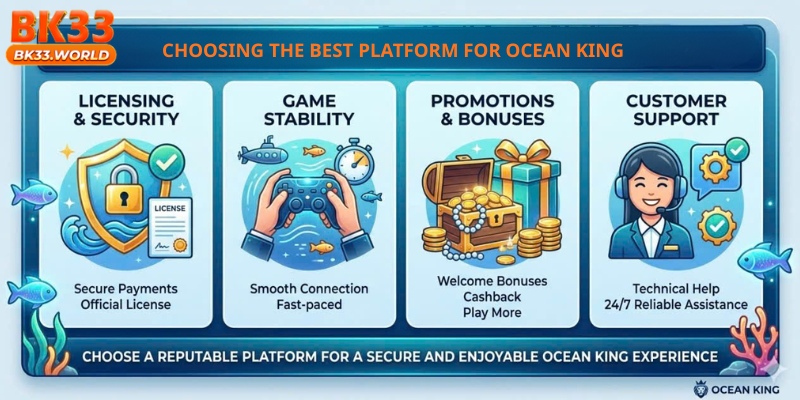 BK33
BK33.WORLD

CHOOSING THE BEST PLATFORM FOR OCEAN KING

LICENSING & SECURITY

LICENSE

Secure Payments
Official License

GAME STABILITY

Smooth Connection
Fast-paced

PROMOTIONS & BONUSES

Welcome Bonuses
Cashback
Play More

CUSTOMER SUPPORT

Technical Help
24/7 Reliable Assistance

CHOOSE A REPUTABLE PLATFORM FOR A SECURE AND ENJOYABLE OCEAN KING EXPERIENCE

OCEAN KING